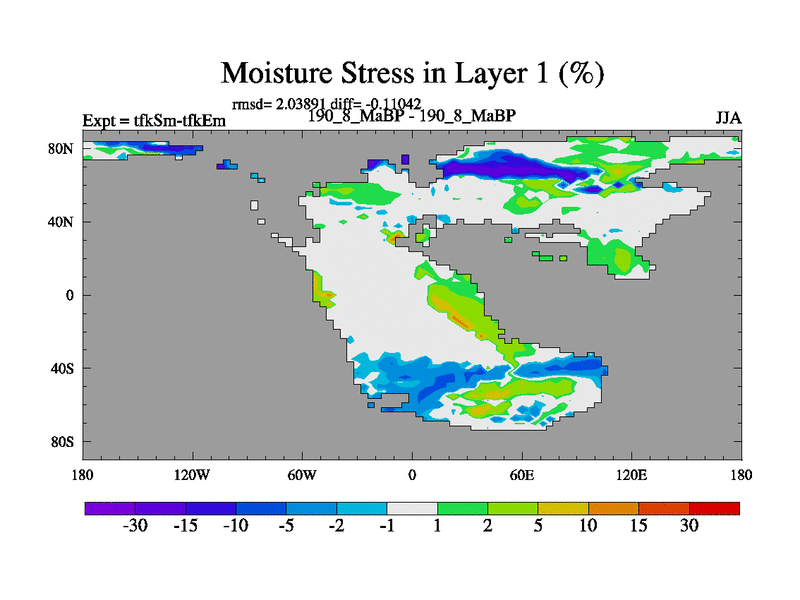 Moisture Stress in Layer 1 (%)

rmsd= 2.03891 diff= -0.11042

Expt = tfkSm-tfkEm

190_8_MaBP - 190_8_MaBP

JJA

80N
40N
0
40S
80S

180
120W
60W
0
60E
120E
180

-30
-15
-10
-5
-2
-1
1
2
5
10
15
30